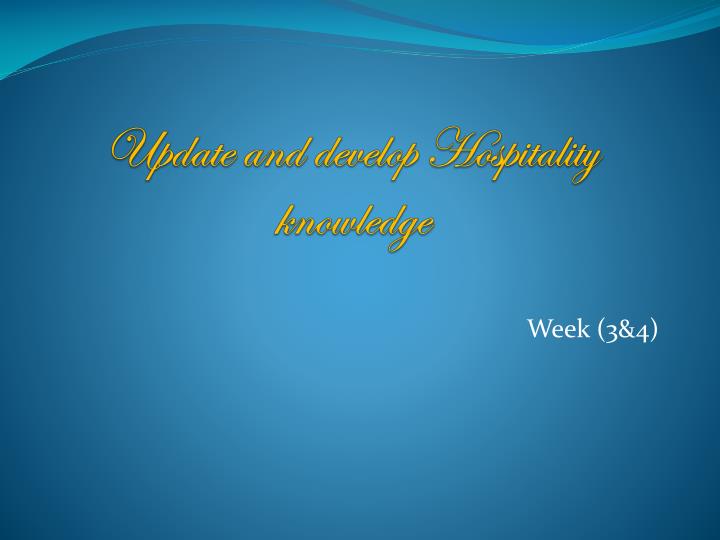 Update and develop Hospitality knowledge

Week (3&4)